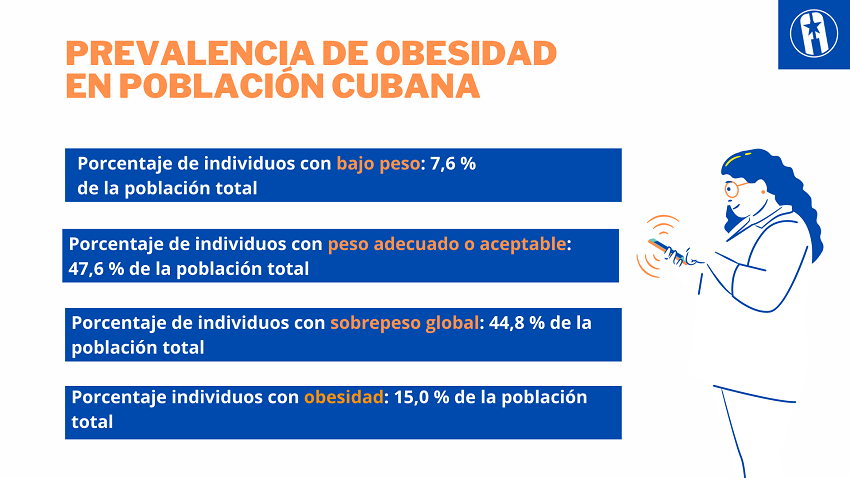 PREVALENCIA DE OBESIDAD EN POBLACIÓN CUBANA

Porcentaje de individuos con bajo peso: 7,6 % de la población total

Porcentaje de individuos con peso adecuado o aceptable: 47,6 % de la población total

Porcentaje de individuos con sobrepeso global: 44,8 % de la población total

Porcentaje individuos con obesidad: 15,0 % de la población total